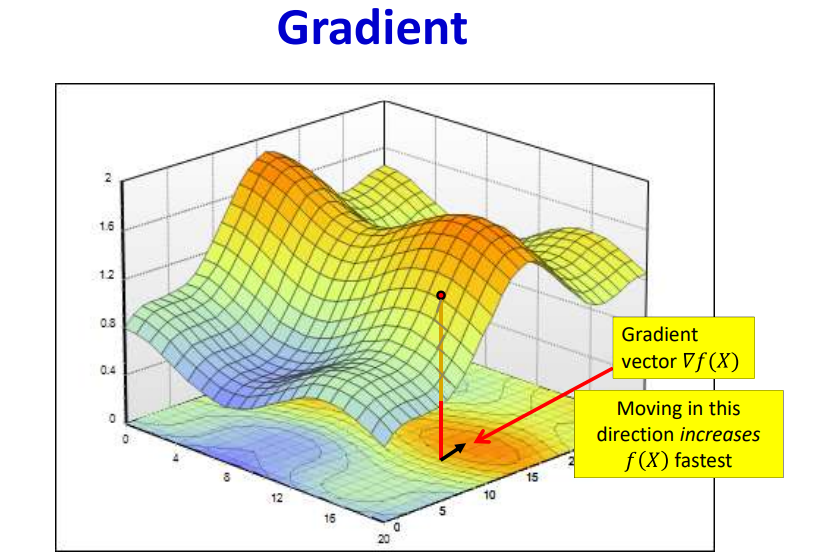 Gradient

2
1.6
1.2
0.8
0.4
0
0
4
8
12
16
20
0
5
10
15
2

Gradient vector $\nabla f(X)$

Moving in this direction *increases* $f(X)$ fastest